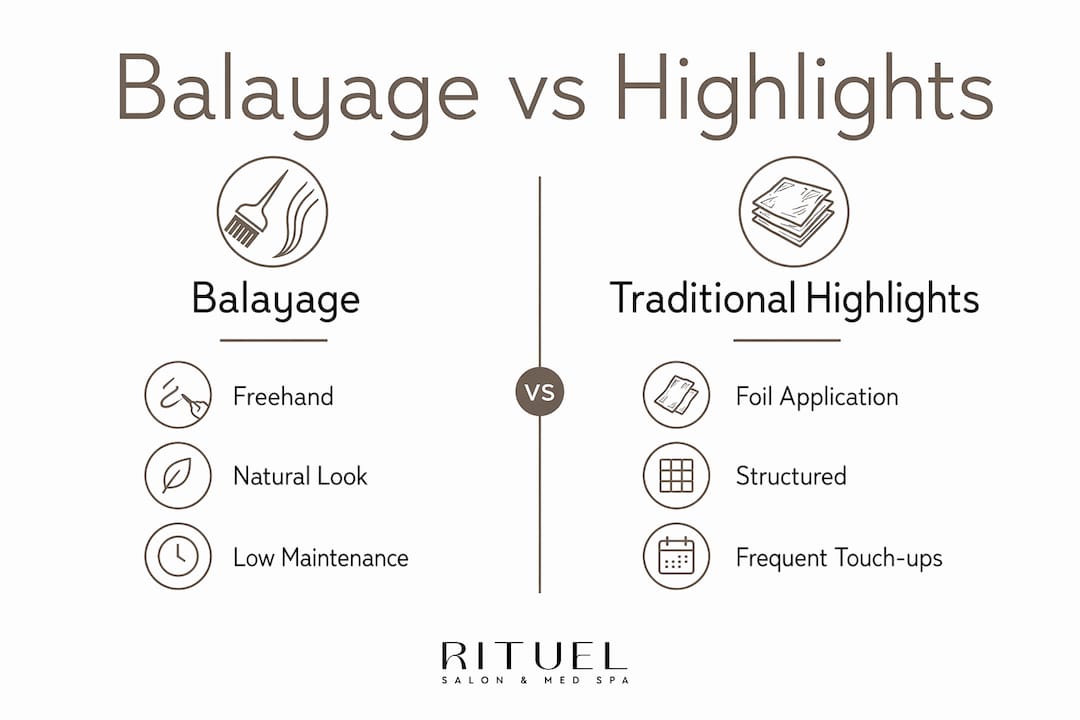 Balayage vs Highlights

Balayage

Freehand

Natural Look

Low Maintenance

VS

Traditional Highlights

Foil Application

Structured

Frequent Touch-ups

RITUEL
SALON & MED SPA